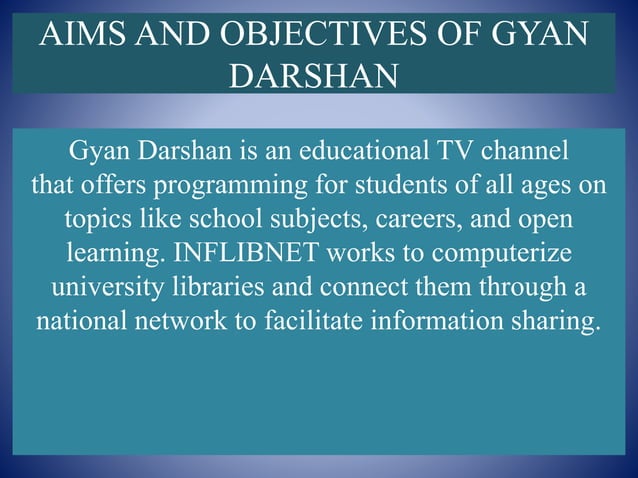 AIMS AND OBJECTIVES OF GYAN DARSHAN

Gyan Darshan is an educational TV channel that offers programming for students of all ages on topics like school subjects, careers, and open learning. INFLIBNET works to computerize university libraries and connect them through a national network to facilitate information sharing.